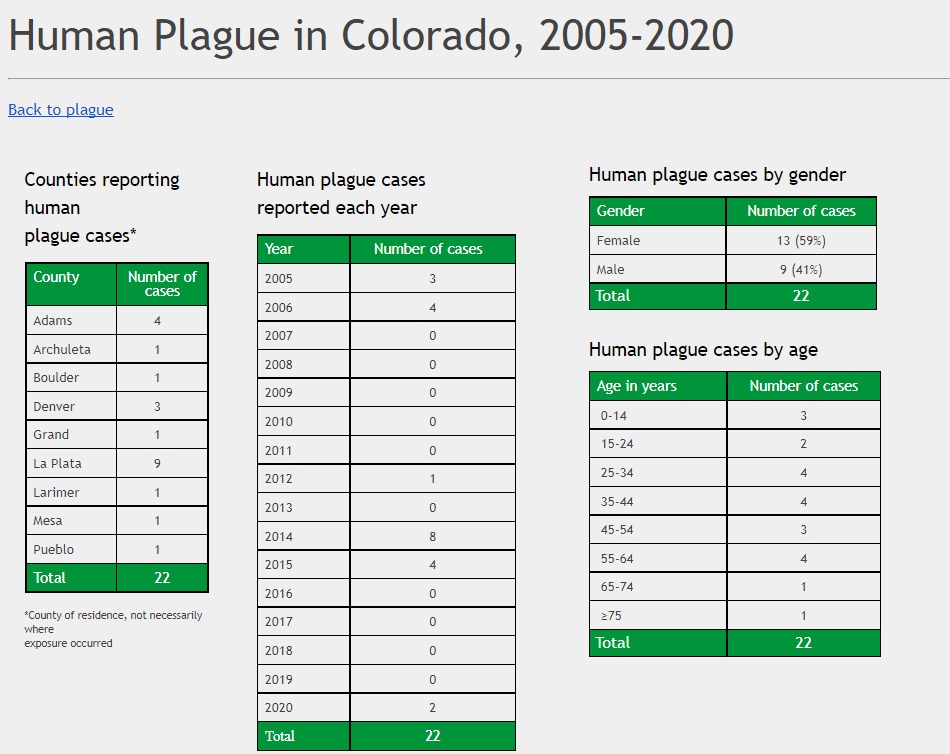 Human Plague in Colorado, 2005-2020

Back to plague

Counties reporting human plague cases*

| County | Number of cases |
|---|---|
| Adams | 4 |
| Archuleta | 1 |
| Boulder | 1 |
| Denver | 3 |
| Grand | 1 |
| La Plata | 9 |
| Larimer | 1 |
| Mesa | 1 |
| Pueblo | 1 |
| Total | 22 |

*County of residence, not necessarily where exposure occurred

Human plague cases reported each year

| Year | Number of cases |
|---|---|
| 2005 | 3 |
| 2006 | 4 |
| 2007 | 0 |
| 2008 | 0 |
| 2009 | 0 |
| 2010 | 0 |
| 2011 | 0 |
| 2012 | 1 |
| 2013 | 0 |
| 2014 | 8 |
| 2015 | 4 |
| 2016 | 0 |
| 2017 | 0 |
| 2018 | 0 |
| 2019 | 0 |
| 2020 | 2 |
| Total | 22 |

Human plague cases by gender

| Gender | Number of cases |
|---|---|
| Female | 13 (59%) |
| Male | 9 (41%) |
| Total | 22 |

Human plague cases by age

| Age in years | Number of cases |
|---|---|
| 0-14 | 3 |
| 15-24 | 2 |
| 25-34 | 4 |
| 35-44 | 4 |
| 45-54 | 3 |
| 55-64 | 4 |
| 65-74 | 1 |
| ≥75 | 1 |
| Total | 22 |